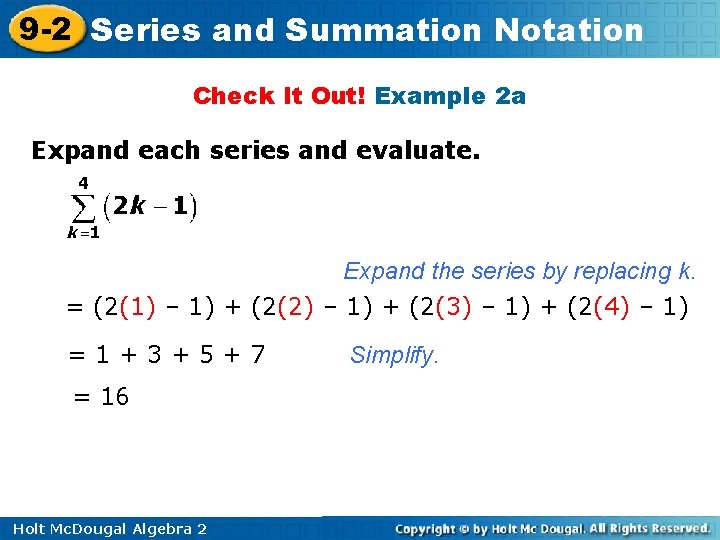 9-2 Series and Summation Notation

Check It Out! Example 2a

Expand each series and evaluate.

$\sum_{k=1}^{4}(2k-1)$

Expand the series by replacing k.

$= (2(1) - 1) + (2(2) - 1) + (2(3) - 1) + (2(4) - 1)$

$= 1 + 3 + 5 + 7$ Simplify.

$= 16$

Holt McDougal Algebra 2

Copyright © by Holt Mc Dougal. All Rights Reserved.